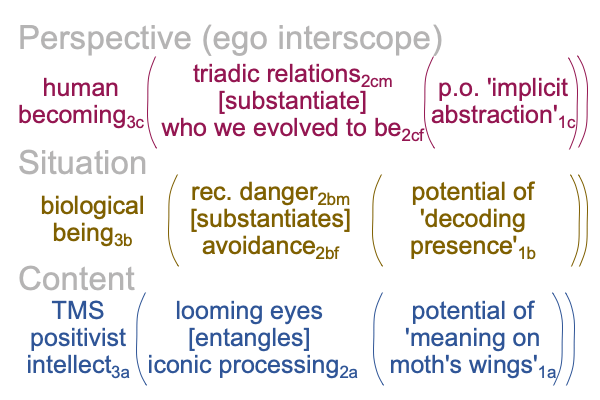 Perspective (ego interscope)

human becoming$_{3c}$ ( triadic relations$_{2cm}$ [substantiate] who we evolved to be$_{2cf}$ ( p.o. 'implicit abstraction'$_{1c}$ ))

Situation

biological being$_{3b}$ ( rec. danger$_{2bm}$ [substantiates] avoidance$_{2bf}$ ( potential of 'decoding presence'$_{1b}$ ))

Content

TMS positivist intellect$_{3a}$ ( looming eyes [entangles] iconic processing$_{2a}$ ( potential of 'meaning on moth's wings'$_{1a}$ ))